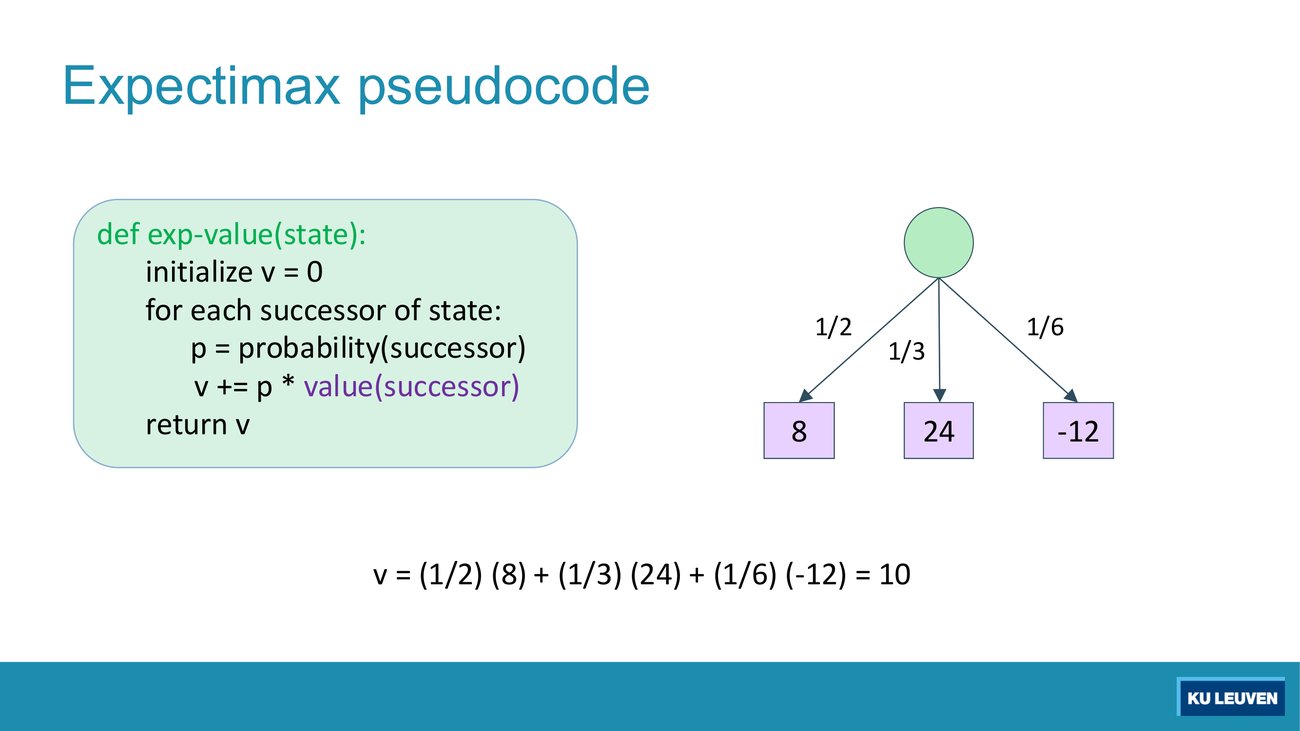 Expectimax pseudocode

def exp-value(state):
initialize v = 0
for each successor of state:
p = probability(successor)
v += p * value(successor)
return v

1/2
1/3
1/6
8
24
-12

v = (1/2) (8) + (1/3) (24) + (1/6) (-12) = 10

KU LEUVEN